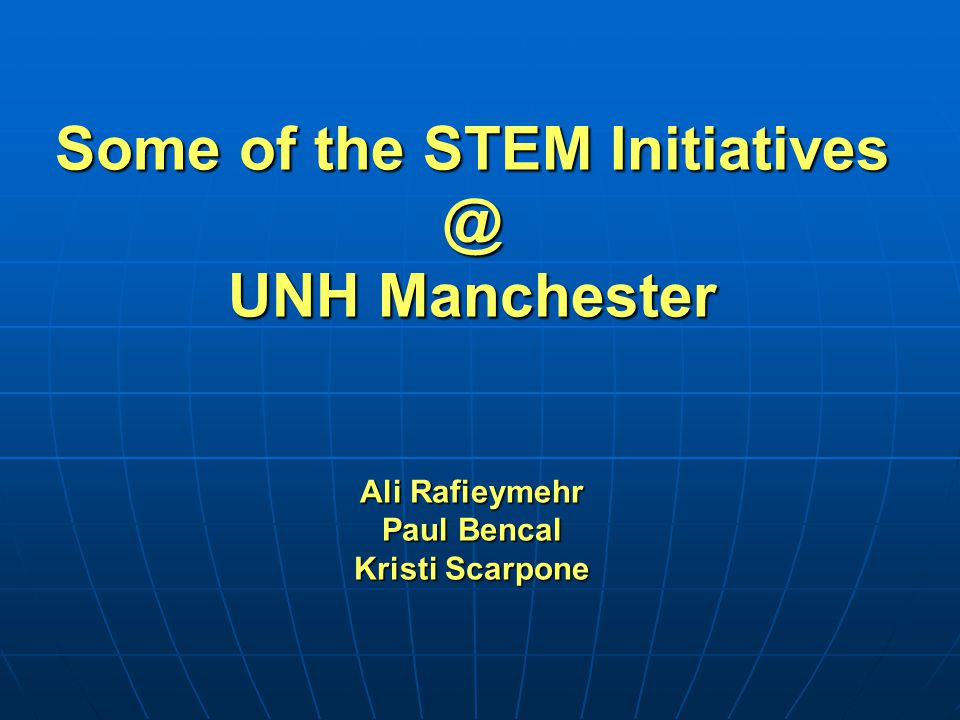 Some of the STEM Initiatives
@
UNH Manchester

Ali Rafieymehr
Paul Bencal
Kristi Scarpone